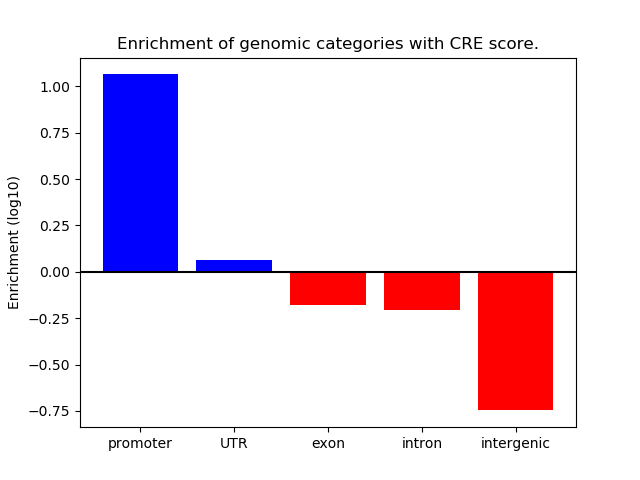 Enrichment of genomic categories with CRE score.

Enrichment (log10)

1.00
0.75
0.50
0.25
0.00
−0.25
−0.50
−0.75

promoter
UTR
exon
intron
intergenic